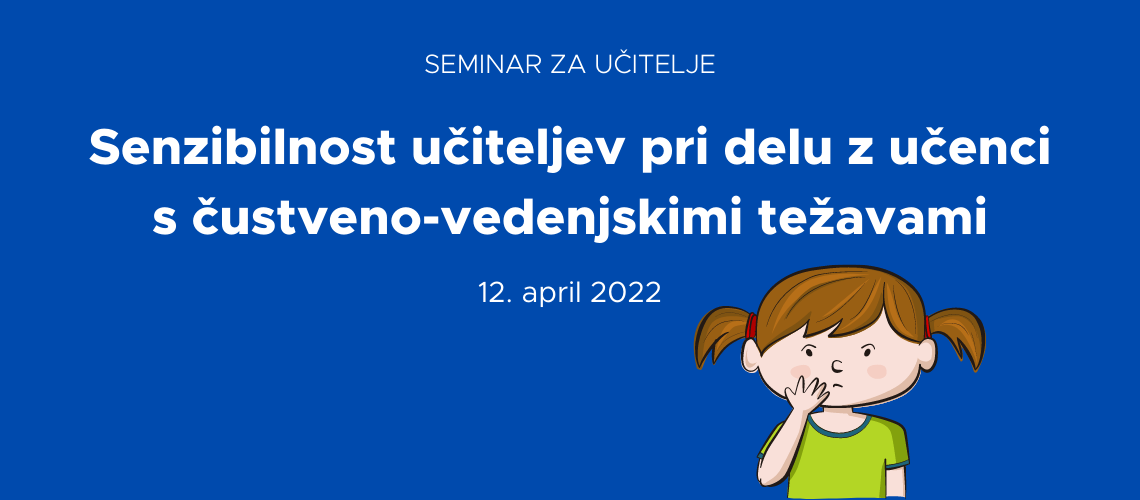 SEMINAR ZA UČITELJE

Senzibilnost učiteljev pri delu z učenci s čustveno-vedenjskimi težavami

12. april 2022